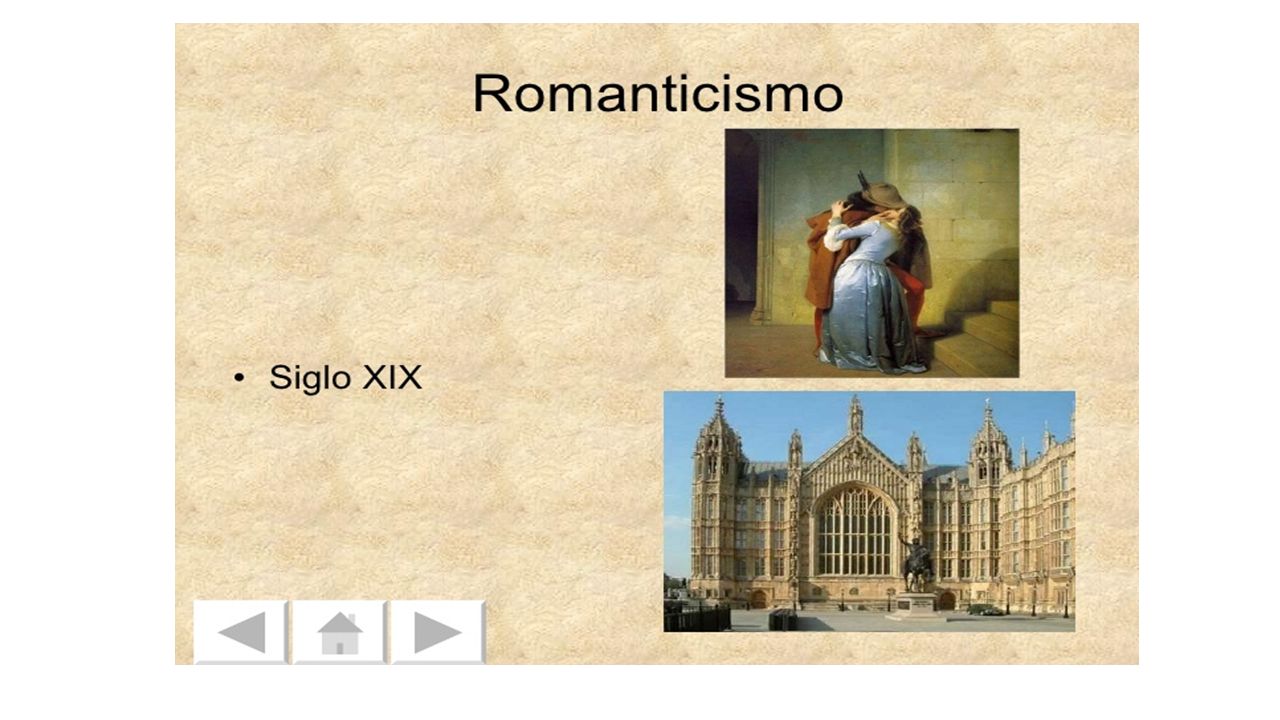 Romanticismo

• Siglo XIX